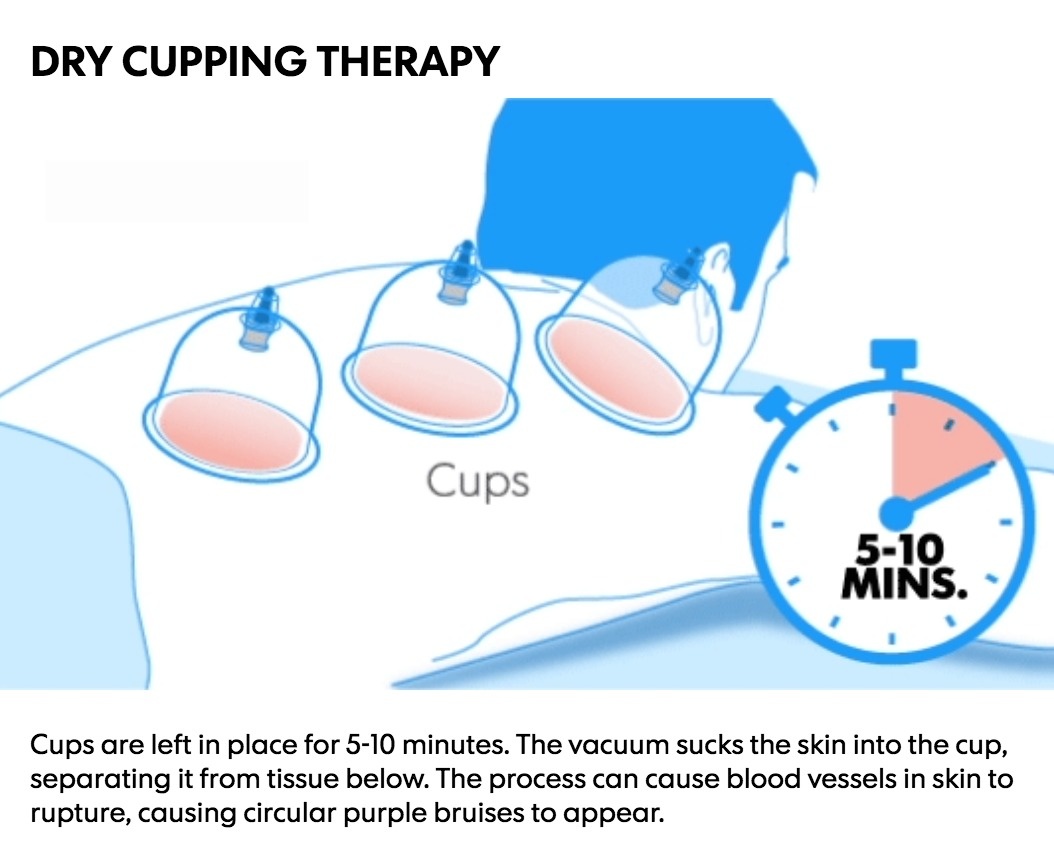 DRY CUPPING THERAPY

Cups

5-10 MINS.

Cups are left in place for 5-10 minutes. The vacuum sucks the skin into the cup, separating it from tissue below. The process can cause blood vessels in skin to rupture, causing circular purple bruises to appear.